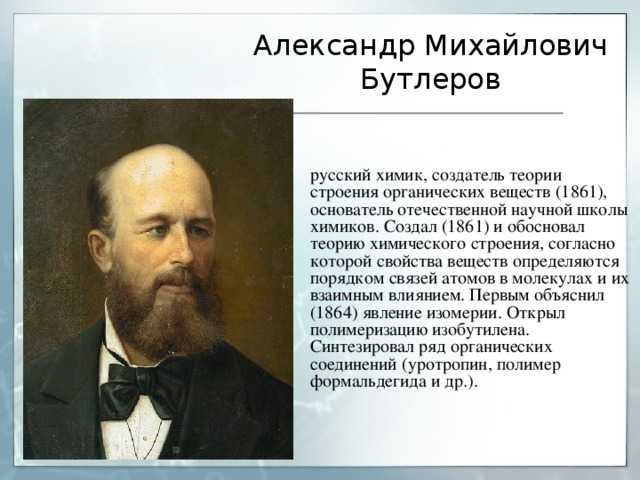 Александр Михайлович Бутлеров

русский химик, создатель теории строения органических веществ (1861), основатель отечественной научной школы химиков. Создал (1861) и обосновал теорию химического строения, согласно которой свойства веществ определяются порядком связей атомов в молекулах и их взаимным влиянием. Первым объяснил (1864) явление изомерии. Открыл полимеризацию изобутилена. Синтезировал ряд органических соединений (уротропин, полимер формальдегида и др.).